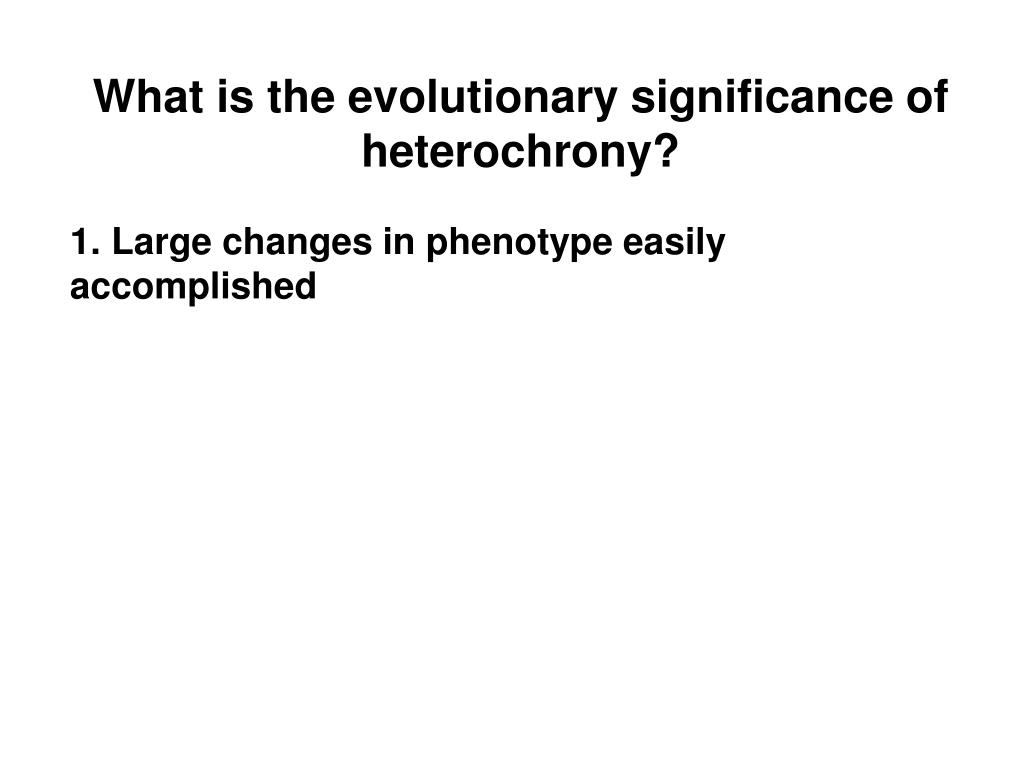 What is the evolutionary significance of heterochrony?

1. Large changes in phenotype easily accomplished